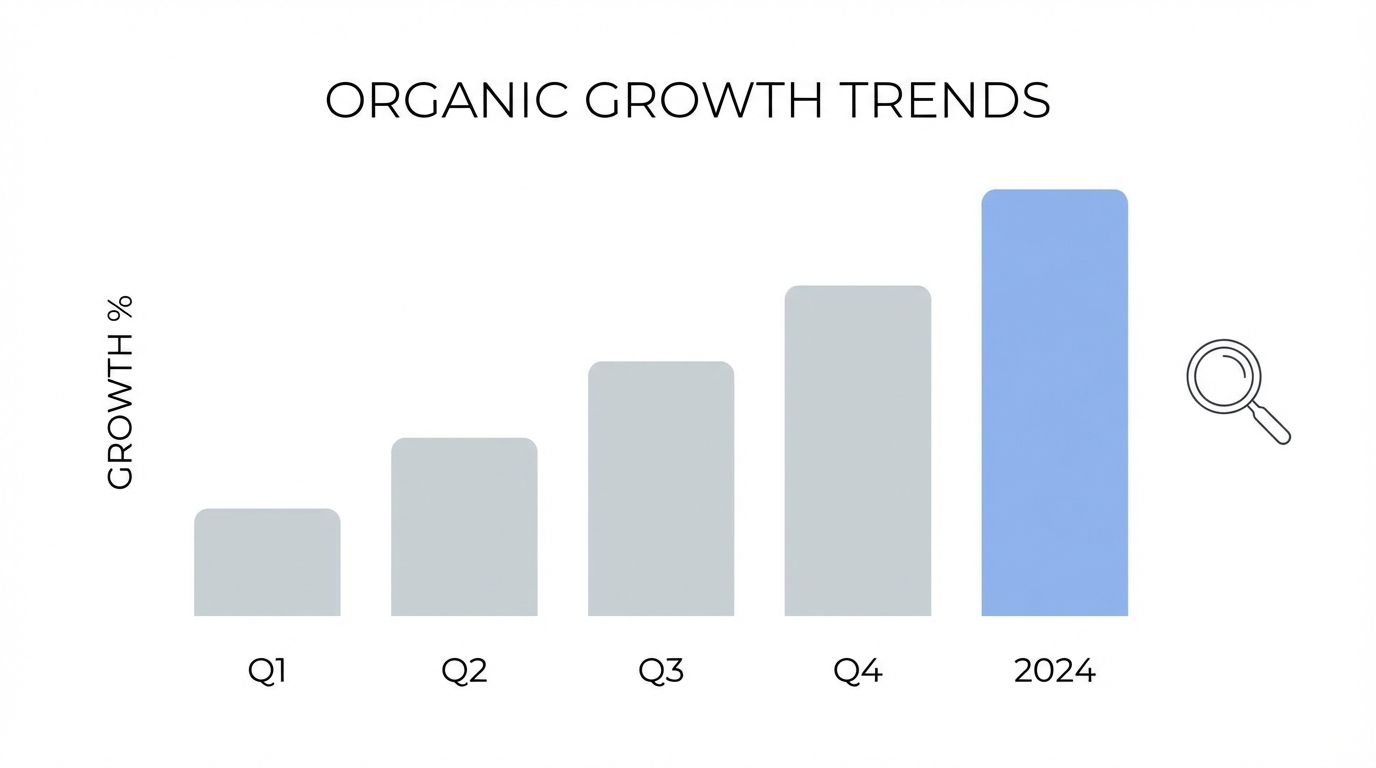 ORGANIC GROWTH TRENDS

GROWTH %

Q1
Q2
Q3
Q4
2024